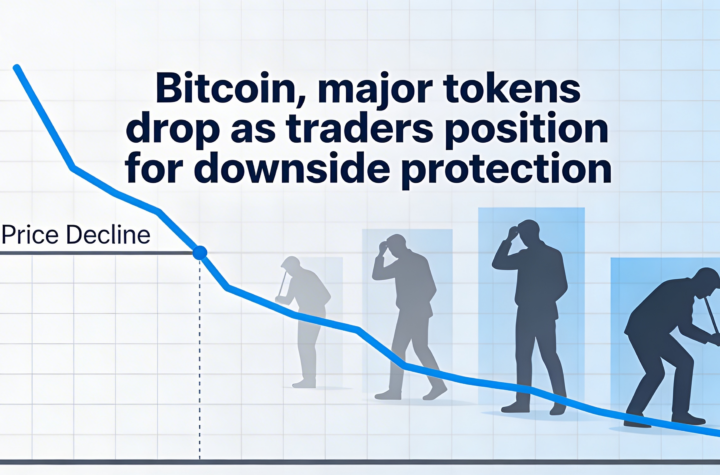 Bitcoin, major tokens drop as traders position for downside protection

Price Decline